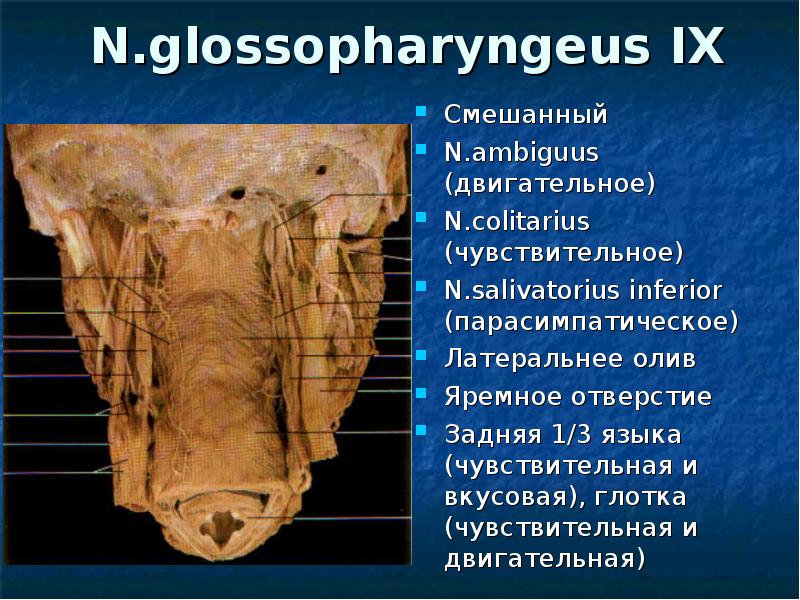 N.glossopharyngeus IX

• Смешанный
• N.ambiguus (двигательное)
• N.colitarius (чувствительное)
• N.salivatorius inferior (парасимпатическое)
• Латеральнее олив
• Яремное отверстие
• Задняя 1/3 языка (чувствительная и вкусовая), глотка (чувствительная и двигательная)